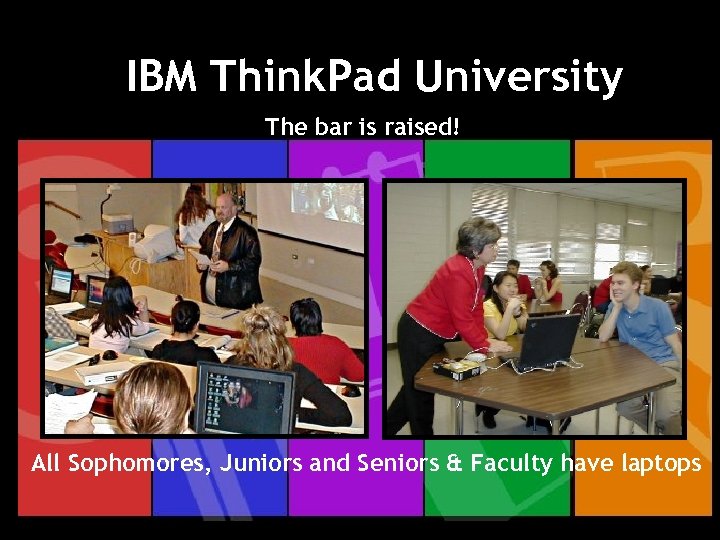 IBM ThinkPad University

The bar is raised!

All Sophomores, Juniors and Seniors & Faculty have laptops